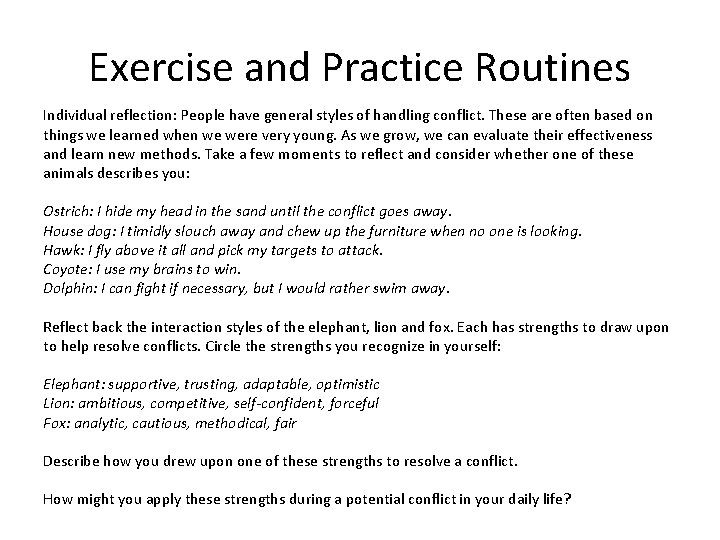 Exercise and Practice Routines

Individual reflection: People have general styles of handling conflict. These are often based on things we learned when we were very young. As we grow, we can evaluate their effectiveness and learn new methods. Take a few moments to reflect and consider whether one of these animals describes you:

Ostrich: I hide my head in the sand until the conflict goes away.
House dog: I timidly slouch away and chew up the furniture when no one is looking.
Hawk: I fly above it all and pick my targets to attack.
Coyote: I use my brains to win.
Dolphin: I can fight if necessary, but I would rather swim away.

Reflect back the interaction styles of the elephant, lion and fox. Each has strengths to draw upon to help resolve conflicts. Circle the strengths you recognize in yourself:

Elephant: supportive, trusting, adaptable, optimistic
Lion: ambitious, competitive, self-confident, forceful
Fox: analytic, cautious, methodical, fair

Describe how you drew upon one of these strengths to resolve a conflict.

How might you apply these strengths during a potential conflict in your daily life?